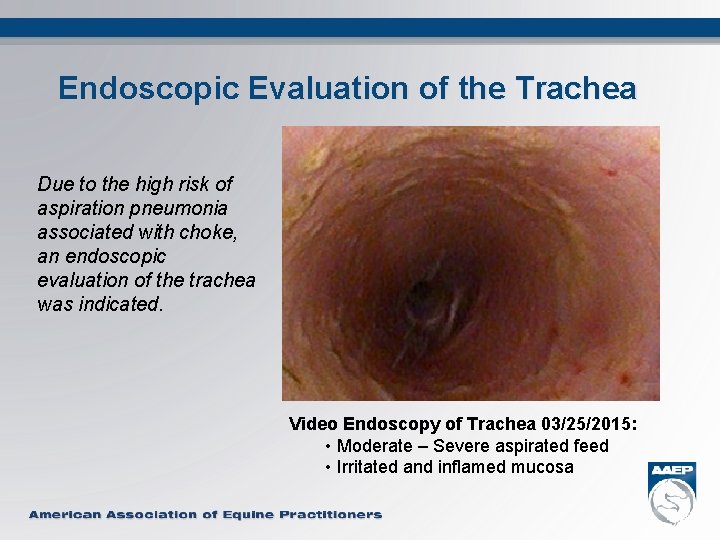 Endoscopic Evaluation of the Trachea

Due to the high risk of aspiration pneumonia associated with choke, an endoscopic evaluation of the trachea was indicated.

Video Endoscopy of Trachea 03/25/2015:
• Moderate – Severe aspirated feed
• Irritated and inflamed mucosa

AAEP

American Association of Equine Practitioners